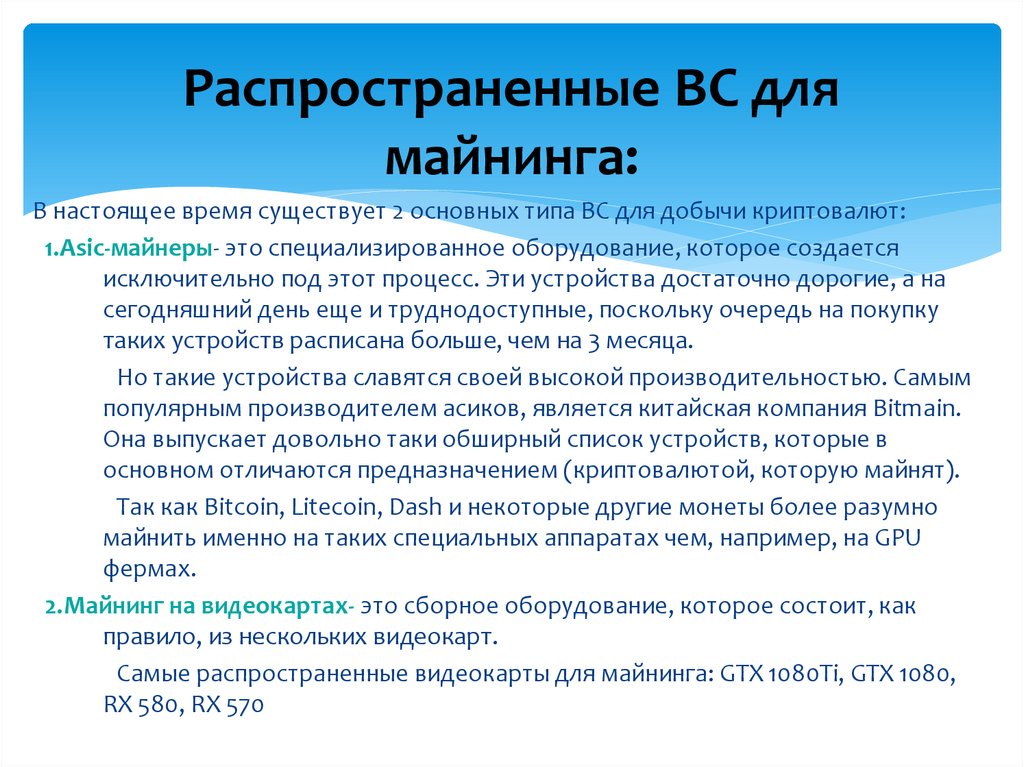 Распространенные ВС для майнинга:

В настоящее время существует 2 основных типа ВС для добычи криптовалют:

1.Asic-майнеры- это специализированное оборудование, которое создается исключительно под этот процесс. Эти устройства достаточно дорогие, а на сегодняшний день еще и труднодоступные, поскольку очередь на покупку таких устройств расписана больше, чем на 3 месяца.

Но такие устройства славятся своей высокой производительностью. Самым популярным производителем асиков, является китайская компания Bitmain. Она выпускает довольно таки обширный список устройств, которые в основном отличаются предназначением (криптовалютой, которую майнят).

Так как Bitcoin, Litecoin, Dash и некоторые другие монеты более разумно майнить именно на таких специальных аппаратах чем, например, на GPU фермах.

2.Майнинг на видеокартах- это сборное оборудование, которое состоит, как правило, из нескольких видеокарт.

Самые распространенные видеокарты для майнинга: GTX 1080Ti, GTX 1080, RX 580, RX 570